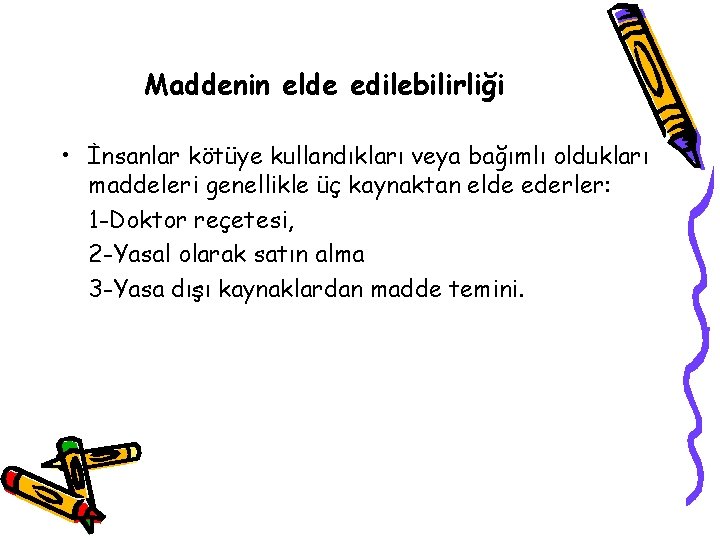 Maddenin elde edilebilirliği

• İnsanlar kötüye kullandıkları veya bağımlı oldukları maddeleri genellikle üç kaynaktan elde ederler:

1-Doktor reçetesi,

2-Yasal olarak satın alma

3-Yasa dışı kaynaklardan madde temini.